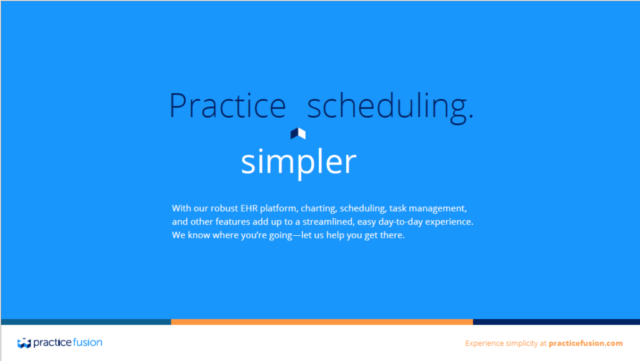 Practice scheduling.

simpler

With our robust EHR platform, charting, scheduling, task management, and other features add up to a streamlined, easy day-to-day experience. We know where you're going—let us help you get there.

practice fusion

Experience simplicity at practicefusion.com